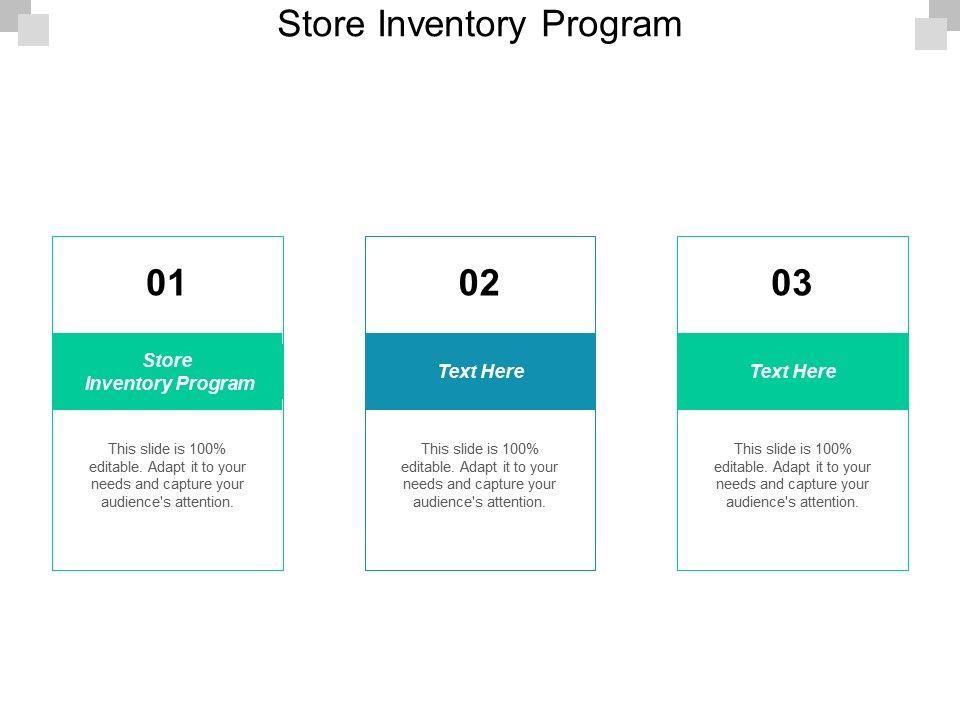 Store Inventory Program

01

Store Inventory Program

This slide is 100% editable. Adapt it to your needs and capture your audience's attention.

02

Text Here

This slide is 100% editable. Adapt it to your needs and capture your audience's attention.

03

Text Here

This slide is 100% editable. Adapt it to your needs and capture your audience's attention.